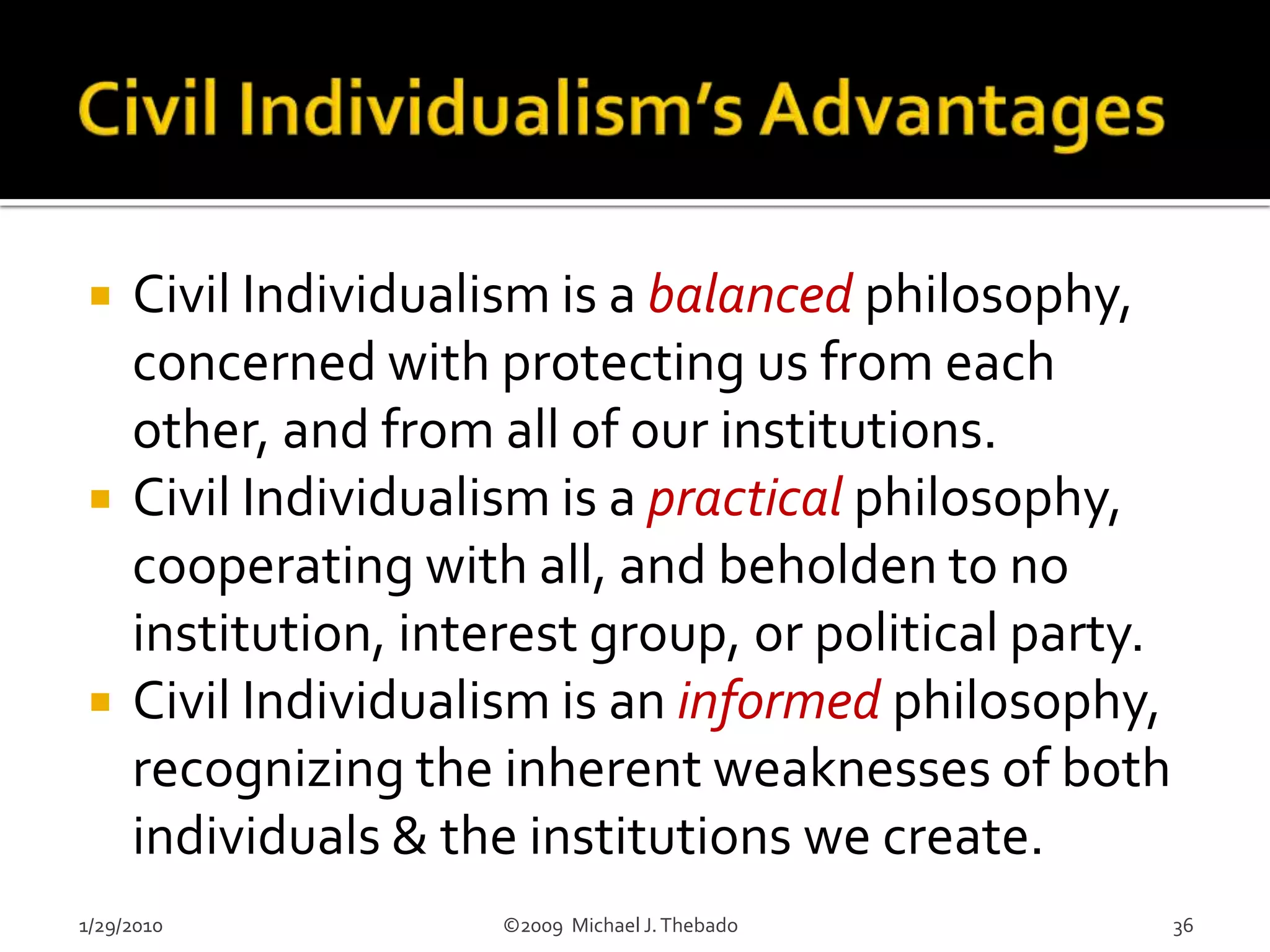 Civil Individualism's Advantages

▪ Civil Individualism is a balanced philosophy, concerned with protecting us from each other, and from all of our institutions.

▪ Civil Individualism is a practical philosophy, cooperating with all, and beholden to no institution, interest group, or political party.

▪ Civil Individualism is an informed philosophy, recognizing the inherent weaknesses of both individuals & the institutions we create.

1/29/2010 ©2009 Michael J. Thebado 36